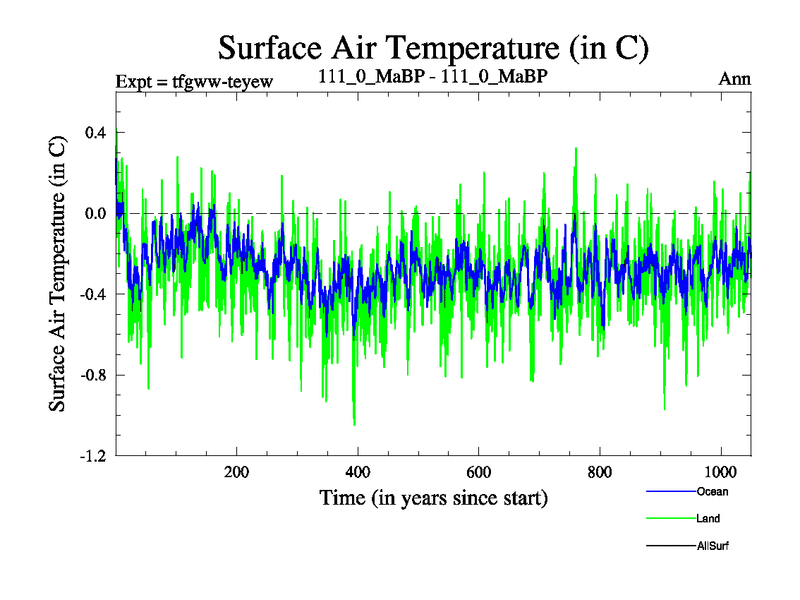 Surface Air Temperature (in C)

Expt = tfgww-teyew

111_0_MaBP - 111_0_MaBP

Ann

Surface Air Temperature (in C)

0.4

0.0

-0.4

-0.8

-1.2

200

400

600

800

1000

Time (in years since start)

Ocean

Land

AllSurf